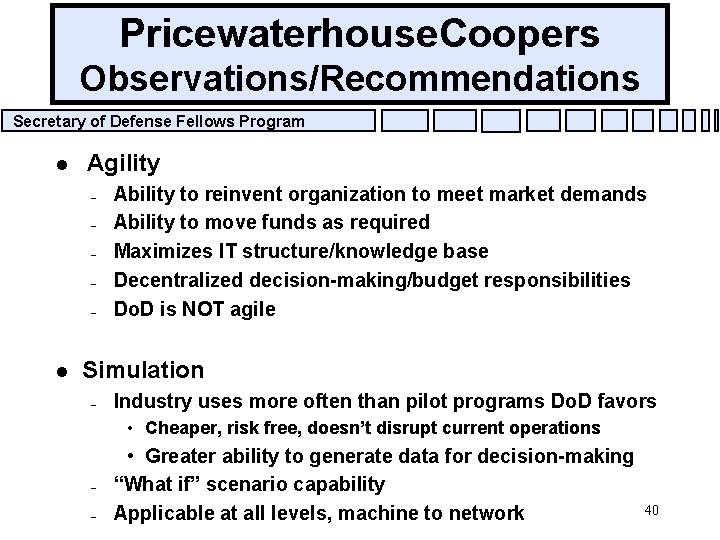 PricewaterhouseCoopers
Observations/Recommendations

Secretary of Defense Fellows Program

• Agility
- Ability to reinvent organization to meet market demands
- Ability to move funds as required
- Maximizes IT structure/knowledge base
- Decentralized decision-making/budget responsibilities
- DoD is NOT agile

• Simulation
- Industry uses more often than pilot programs DoD favors
• Cheaper, risk free, doesn't disrupt current operations
• Greater ability to generate data for decision-making
- "What if" scenario capability
- Applicable at all levels, machine to network

40